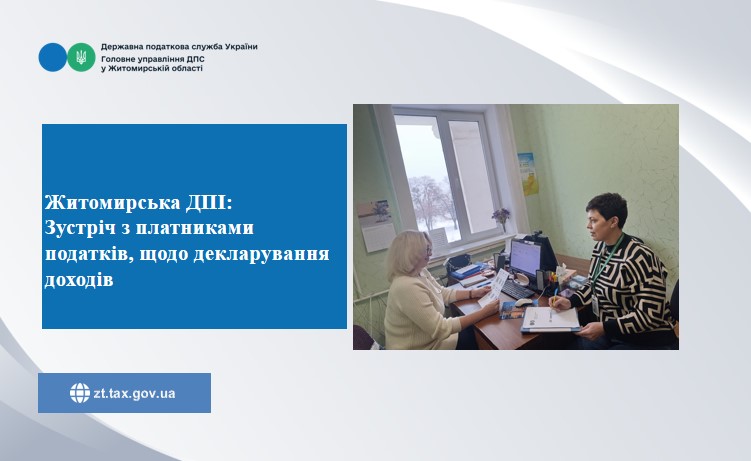 Державна податкова служба України
Головне управління ДПС у Житомирській області

Житомирська ДПІ: Зустріч з платниками податків, щодо декларування доходів

zt.tax.gov.ua